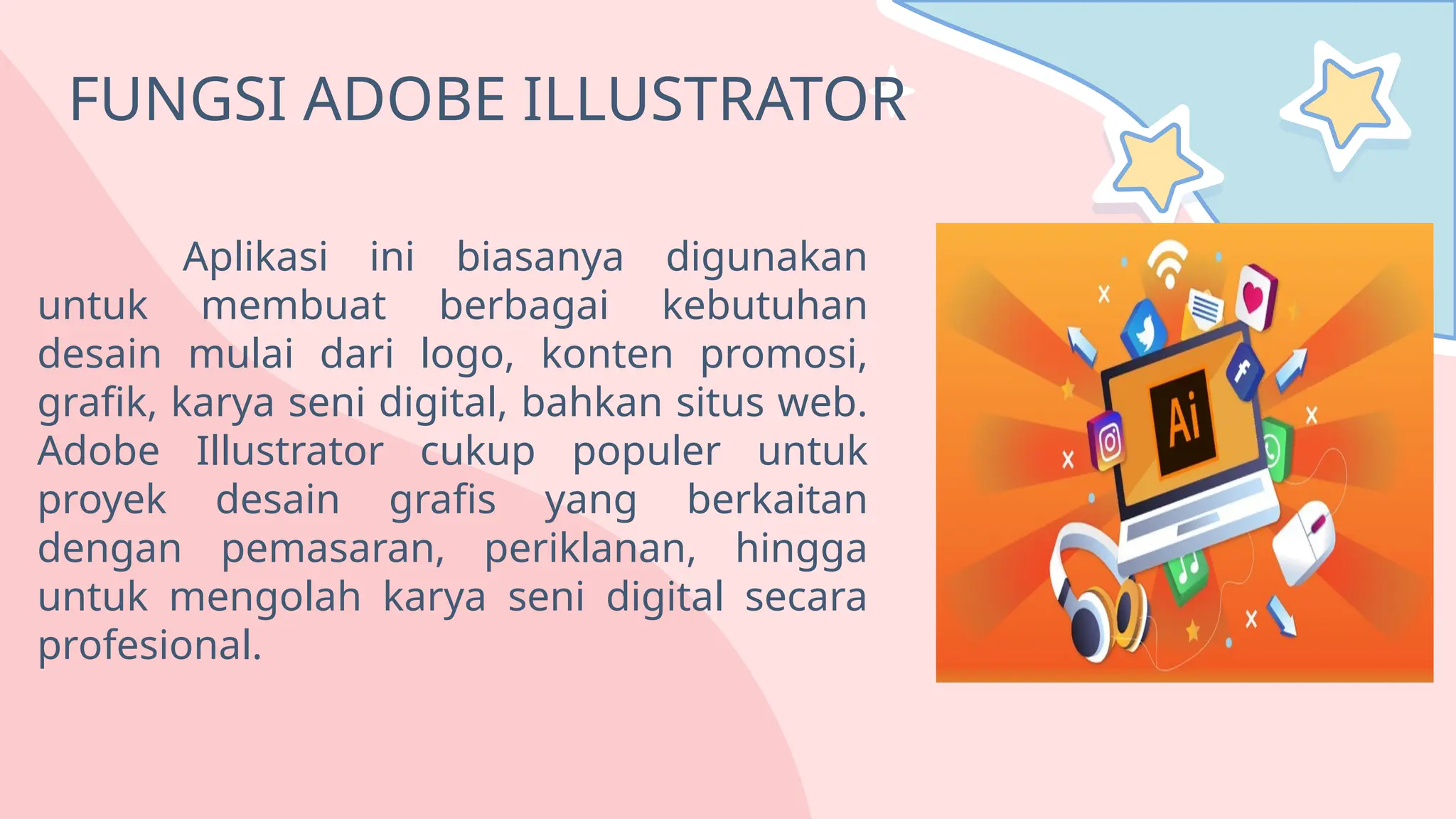 FUNGSI ADOBE ILLUSTRATOR

Aplikasi ini biasanya digunakan untuk membuat berbagai kebutuhan desain mulai dari logo, konten promosi, grafik, karya seni digital, bahkan situs web. Adobe Illustrator cukup populer untuk proyek desain grafis yang berkaitan dengan pemasaran, periklanan, hingga untuk mengolah karya seni digital secara profesional.

Ai